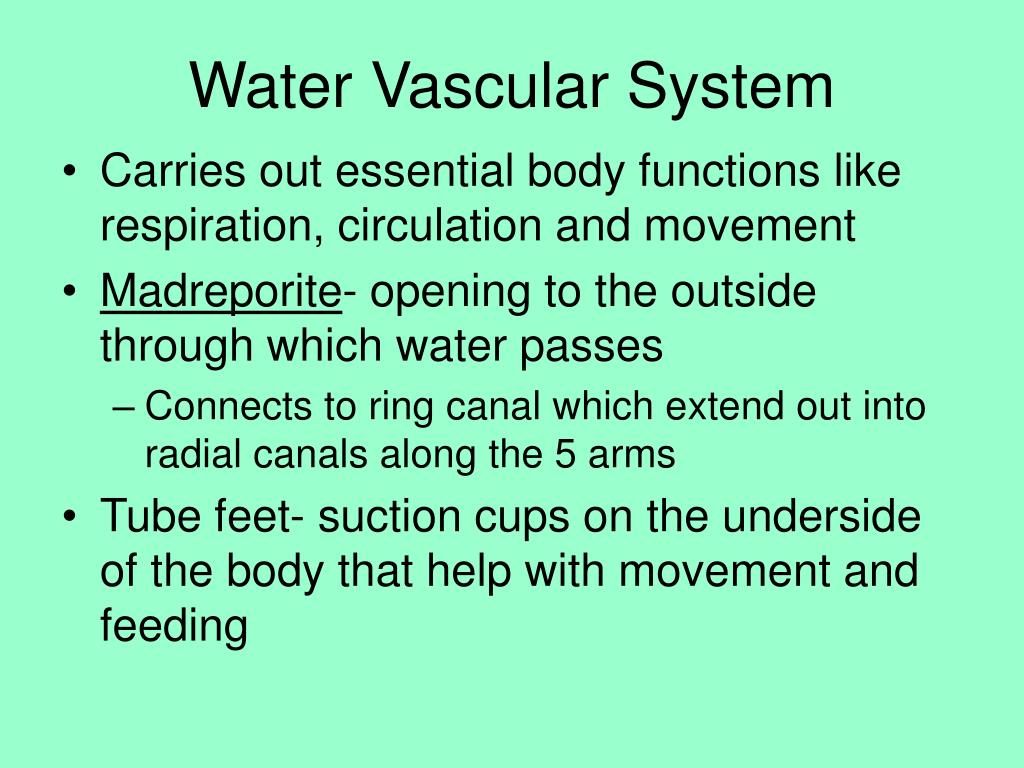 Water Vascular System

• Carries out essential body functions like respiration, circulation and movement

• Madreporite- opening to the outside through which water passes

– Connects to ring canal which extend out into radial canals along the 5 arms

• Tube feet- suction cups on the underside of the body that help with movement and feeding